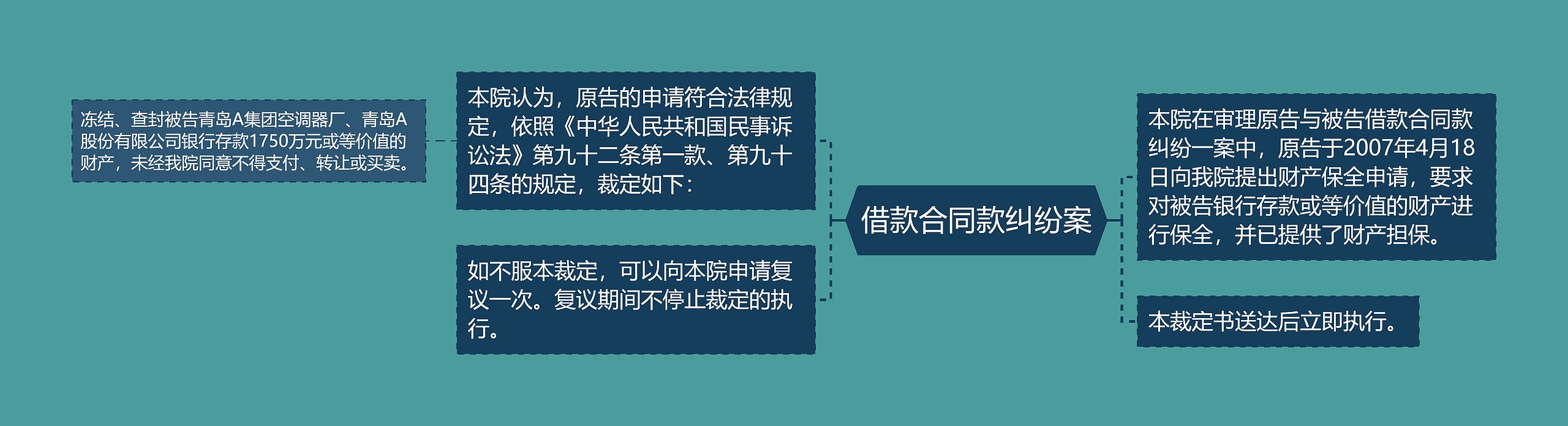 借款合同款纠纷案

本院在审理原告与被告借款合同款纠纷一案中，原告于2007年4月18日向我院提出财产保全申请，要求对被告银行存款或等价值的财产进行保全，并已提供了财产担保。

本裁定书送达后立即执行。

本院认为，原告的申请符合法律规定，依照《中华人民共和国民事诉讼法》第九十二条第一款、第九十四条的规定，裁定如下：

冻结、查封被告青岛A集团空调器厂、青岛A股份有限公司银行存款1750万元或等价值的财产，未经我院同意不得支付、转让或买卖。

如不服本裁定，可以向本院申请复议一次。复议期间不停止裁定的执行。